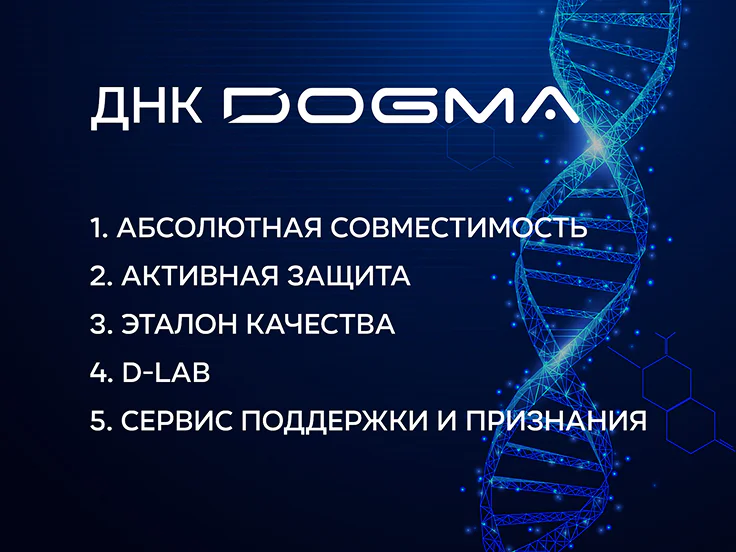 ДНК DOGMA

1. АБСОЛЮТНАЯ СОВМЕСТИМОСТЬ
2. АКТИВНАЯ ЗАЩИТА
3. ЭТАЛОН КАЧЕСТВА
4. D-LAB
5. СЕРВИС ПОДДЕРЖКИ И ПРИЗНАНИЯ